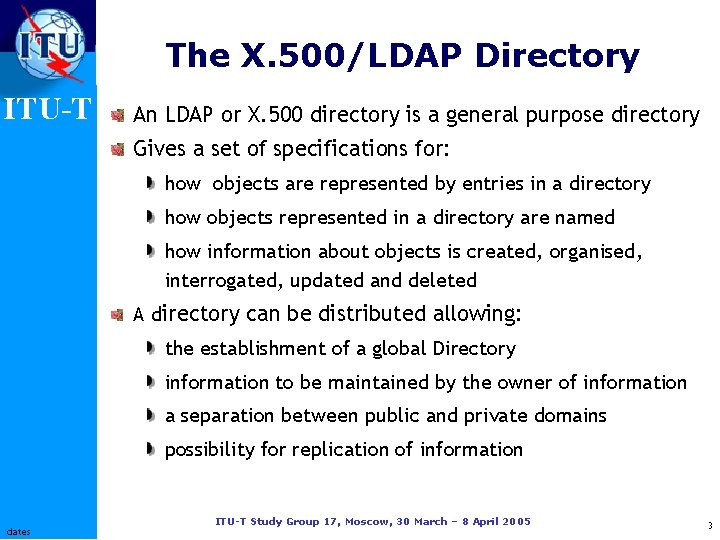 ITU

ITU-T

The X.500/LDAP Directory

An LDAP or X.500 directory is a general purpose directory

Gives a set of specifications for:

how objects are represented by entries in a directory

how objects represented in a directory are named

how information about objects is created, organised, interrogated, updated and deleted

A directory can be distributed allowing:

the establishment of a global Directory

information to be maintained by the owner of information

a separation between public and private domains

possibility for replication of information

dates

ITU-T Study Group 17, Moscow, 30 March – 8 April 2005

3